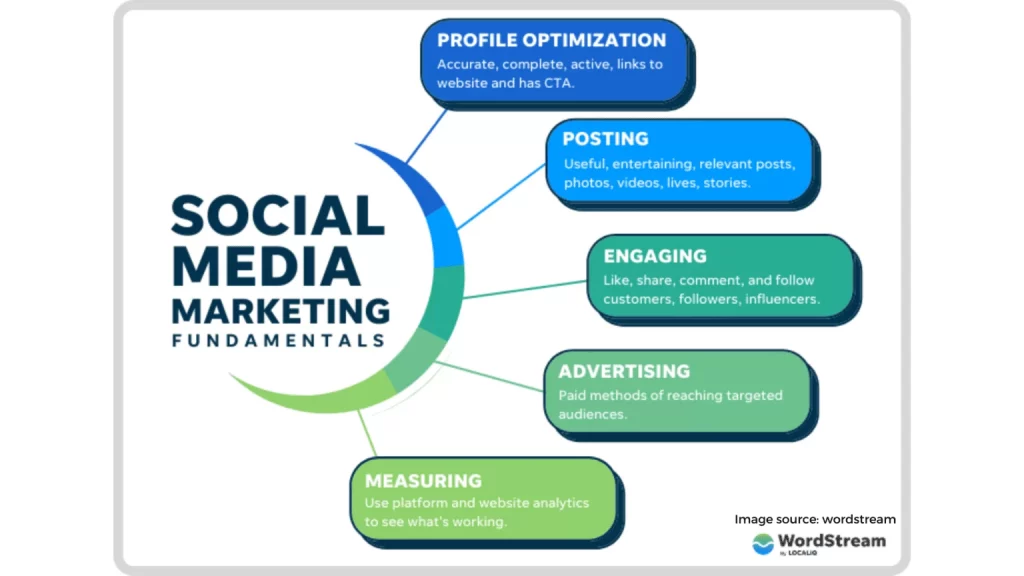 SOCIAL MEDIA MARKETING FUNDAMENTALS

PROFILE OPTIMIZATION
Accurate, complete, active, links to website and has CTA.

POSTING
Useful, entertaining, relevant posts, photos, videos, lives, stories.

ENGAGING
Like, share, comment, and follow customers, followers, influencers.

ADVERTISING
Paid methods of reaching targeted audiences.

MEASURING
Use platform and website analytics to see what's working.

Image source: wordstream

WordStream
by LOCALiQ